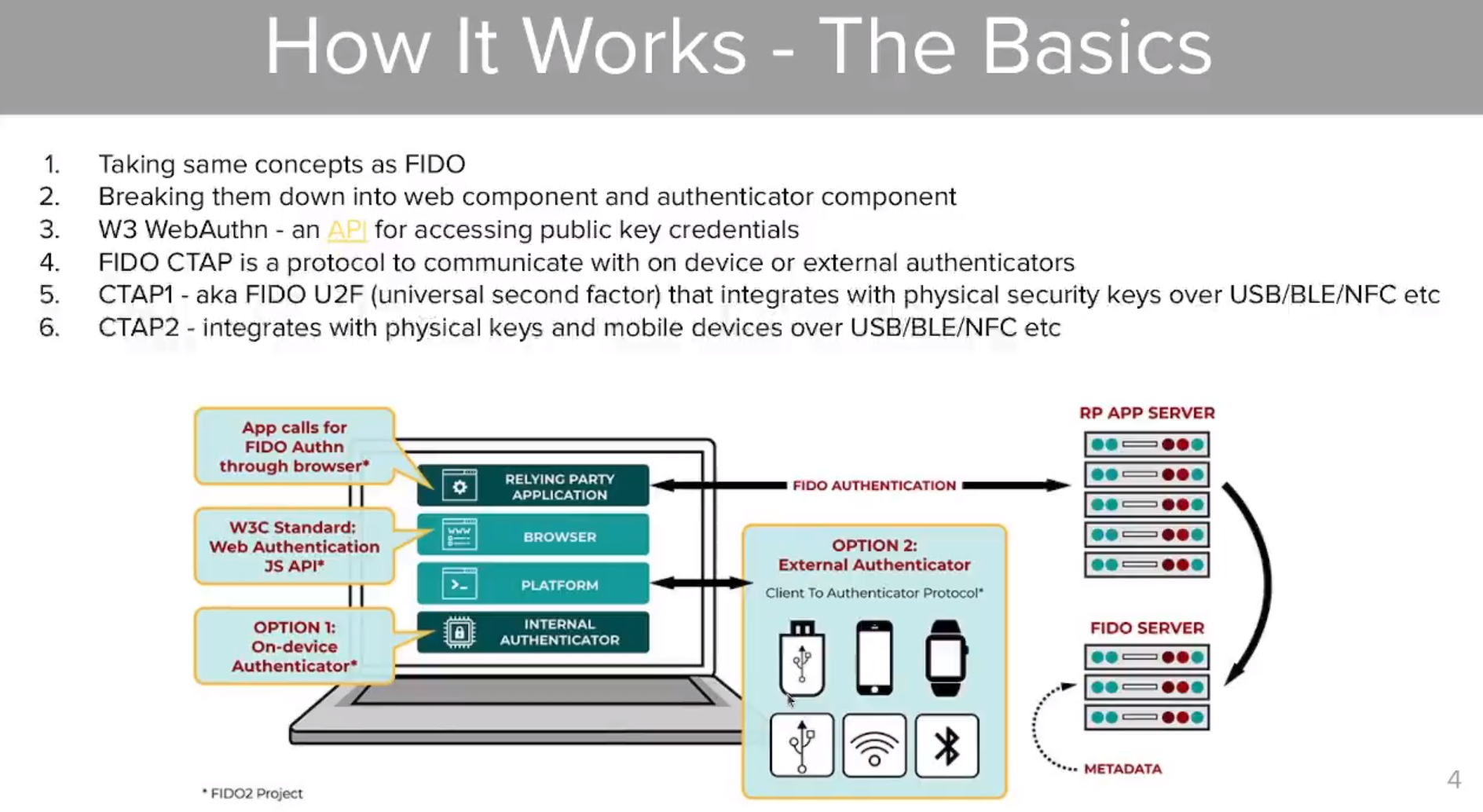 How It Works - The Basics

1. Taking same concepts as FIDO
2. Breaking them down into web component and authenticator component
3. W3 WebAuthn - an API for accessing public key credentials
4. FIDO CTAP is a protocol to communicate with on device or external authenticators
5. CTAP1 - aka FIDO U2F (universal second factor) that integrates with physical security keys over USB/BLE/NFC etc
6. CTAP2 - integrates with physical keys and mobile devices over USB/BLE/NFC etc

App calls for FIDO Authn through browser*

W3C Standard: Web Authentication JS API*

OPTION 1: On-device Authenticator*

RELYING PARTY APPLICATION

BROWSER

PLATFORM

INTERNAL AUTHENTICATOR

FIDO AUTHENTICATION

OPTION 2: External Authenticator

Client To Authenticator Protocol*

RP APP SERVER

FIDO SERVER

METADATA

* FIDO2 Project

4